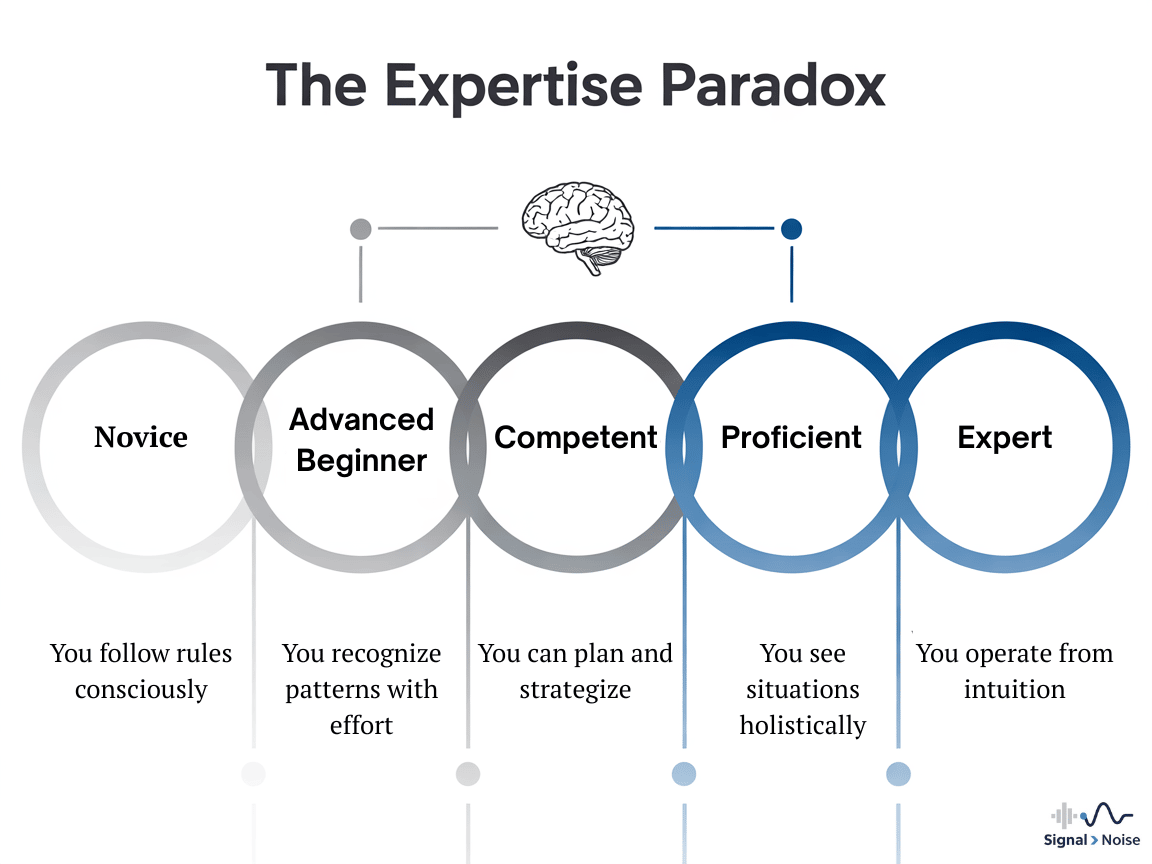 The Expertise Paradox

Novice

Advanced Beginner

Competent

Proficient

Expert

You follow rules consciously

You recognize patterns with effort

You can plan and strategize

You see situations holistically

You operate from intuition

Signal > Noise